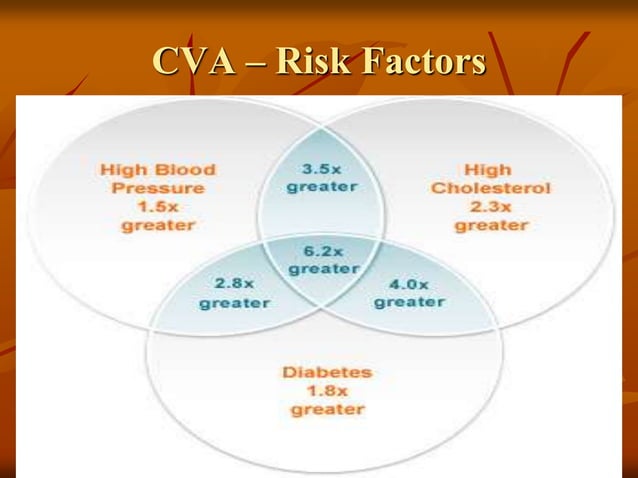 CVA – Risk Factors

High Blood Pressure 1.5x greater

3.5x greater

High Cholesterol 2.3x greater

6.2x greater

2.8x greater

4.0x greater

Diabetes 1.8x greater